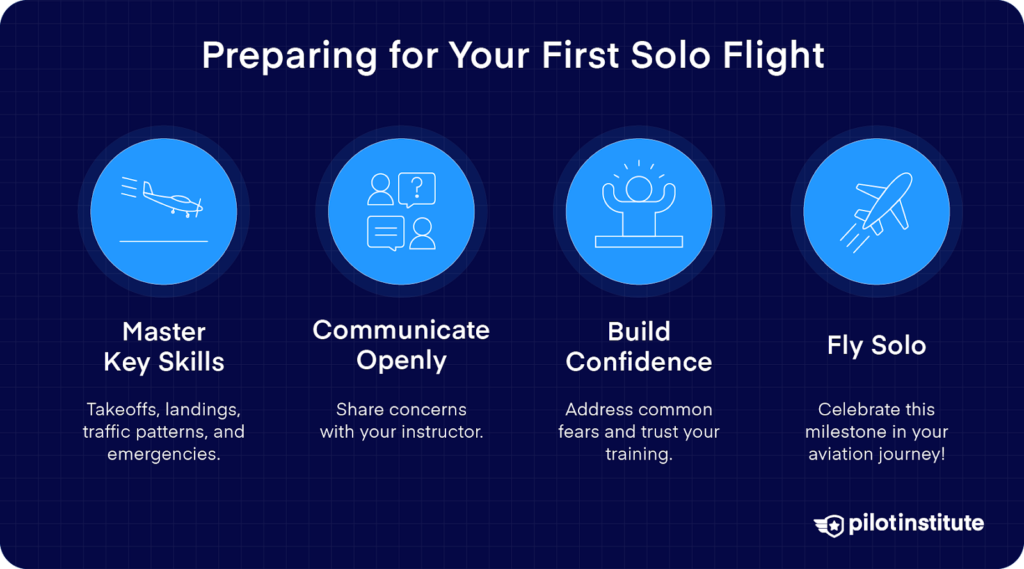 Preparing for Your First Solo Flight

Master Key Skills

Takeoffs, landings, traffic patterns, and emergencies.

Communicate Openly

Share concerns with your instructor.

Build Confidence

Address common fears and trust your training.

Fly Solo

Celebrate this milestone in your aviation journey!

pilotinstitute